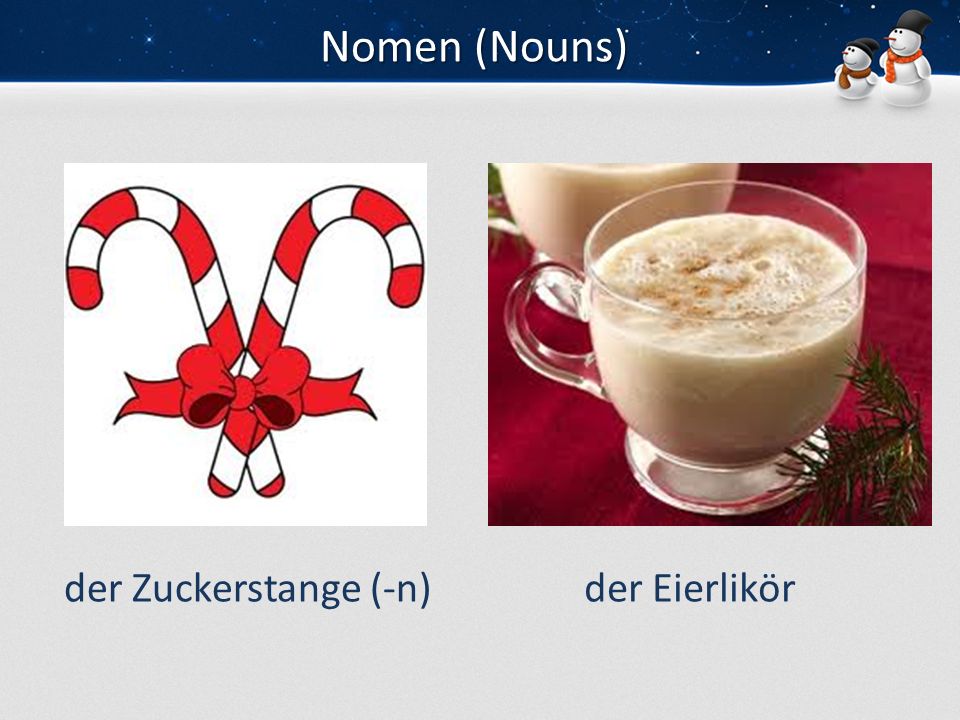 Nomen (Nouns)

der Zuckerstange (-n)

der Eierlikör